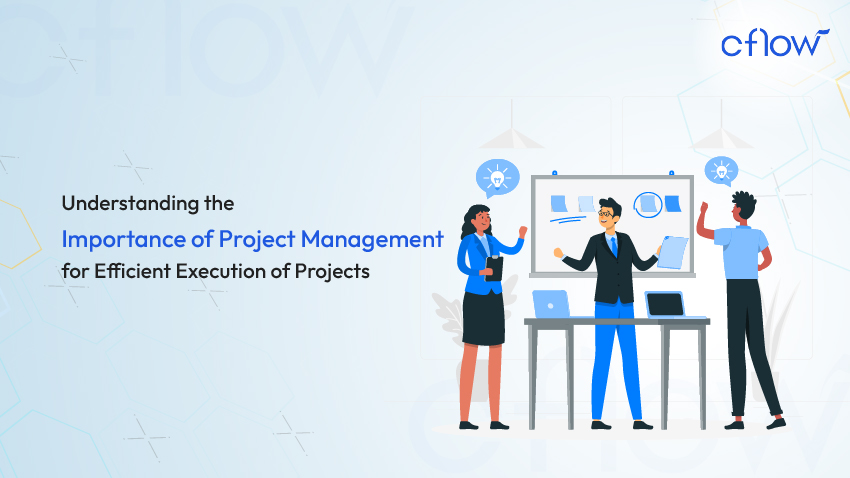 cflow

Understanding the
Importance of Project Management
for Efficient Execution of Projects